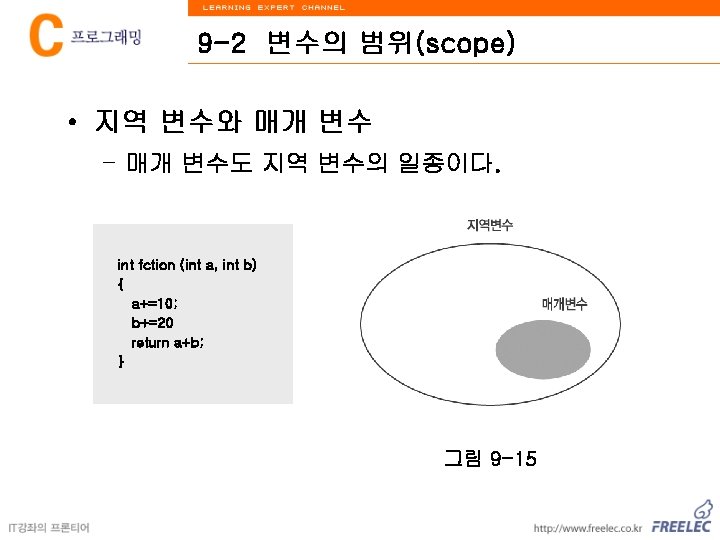 LEARNING EXPERT CHANNEL

C 프로그래밍

9-2 변수의 범위(scope)

• 지역 변수와 매개 변수

– 매개 변수도 지역 변수의 일종이다.

int fction (int a, int b)
{
a+=10;
b+=20
return a+b;
}

지역변수

매개변수

그림 9-15

IT강좌의 프론티어

http://www.freelec.co.kr FREELEC